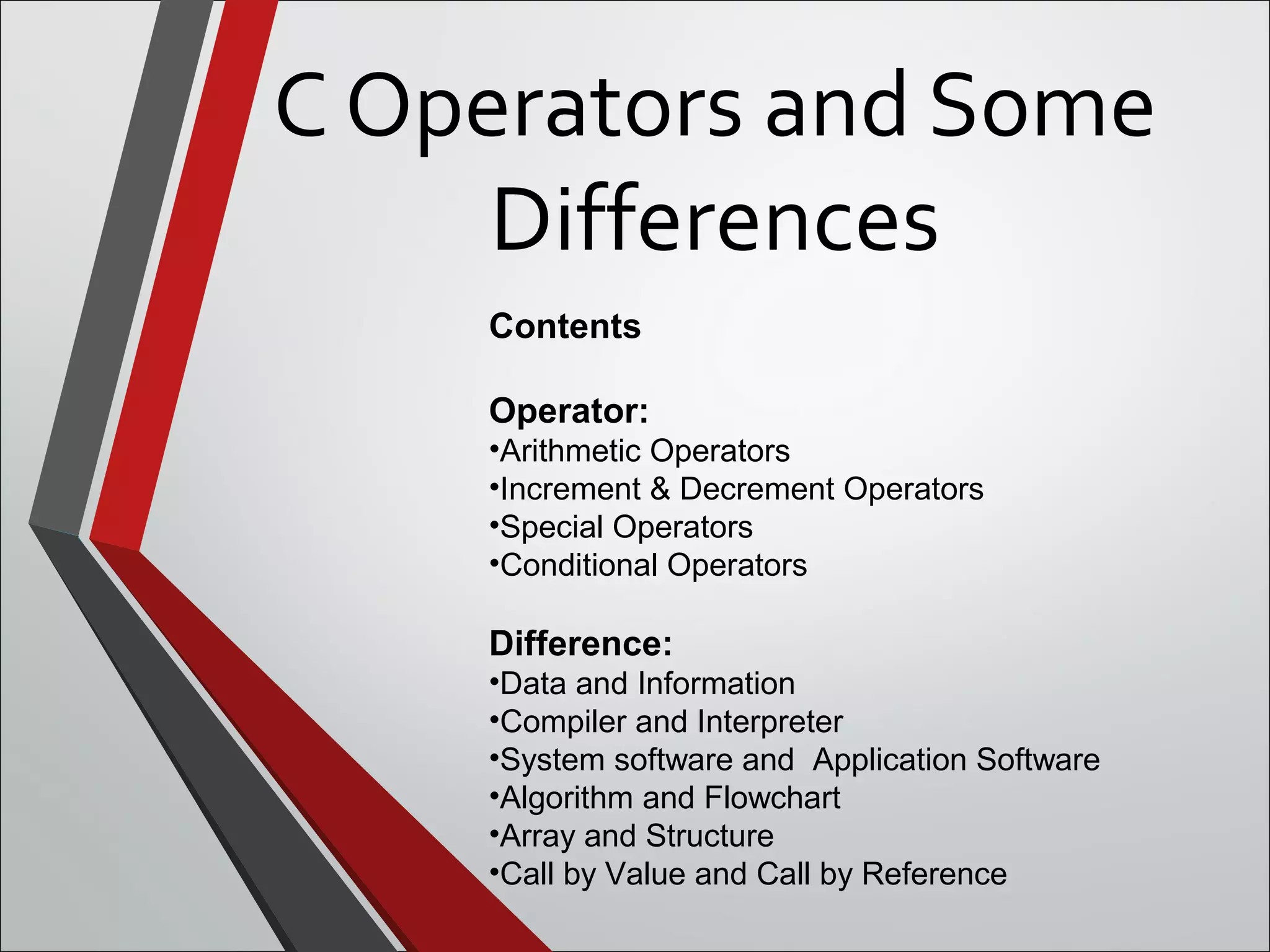 C Operators and Some Differences

Contents

Operator:
•Arithmetic Operators
•Increment & Decrement Operators
•Special Operators
•Conditional Operators

Difference:
•Data and Information
•Compiler and Interpreter
•System software and  Application Software
•Algorithm and Flowchart
•Array and Structure
•Call by Value and Call by Reference